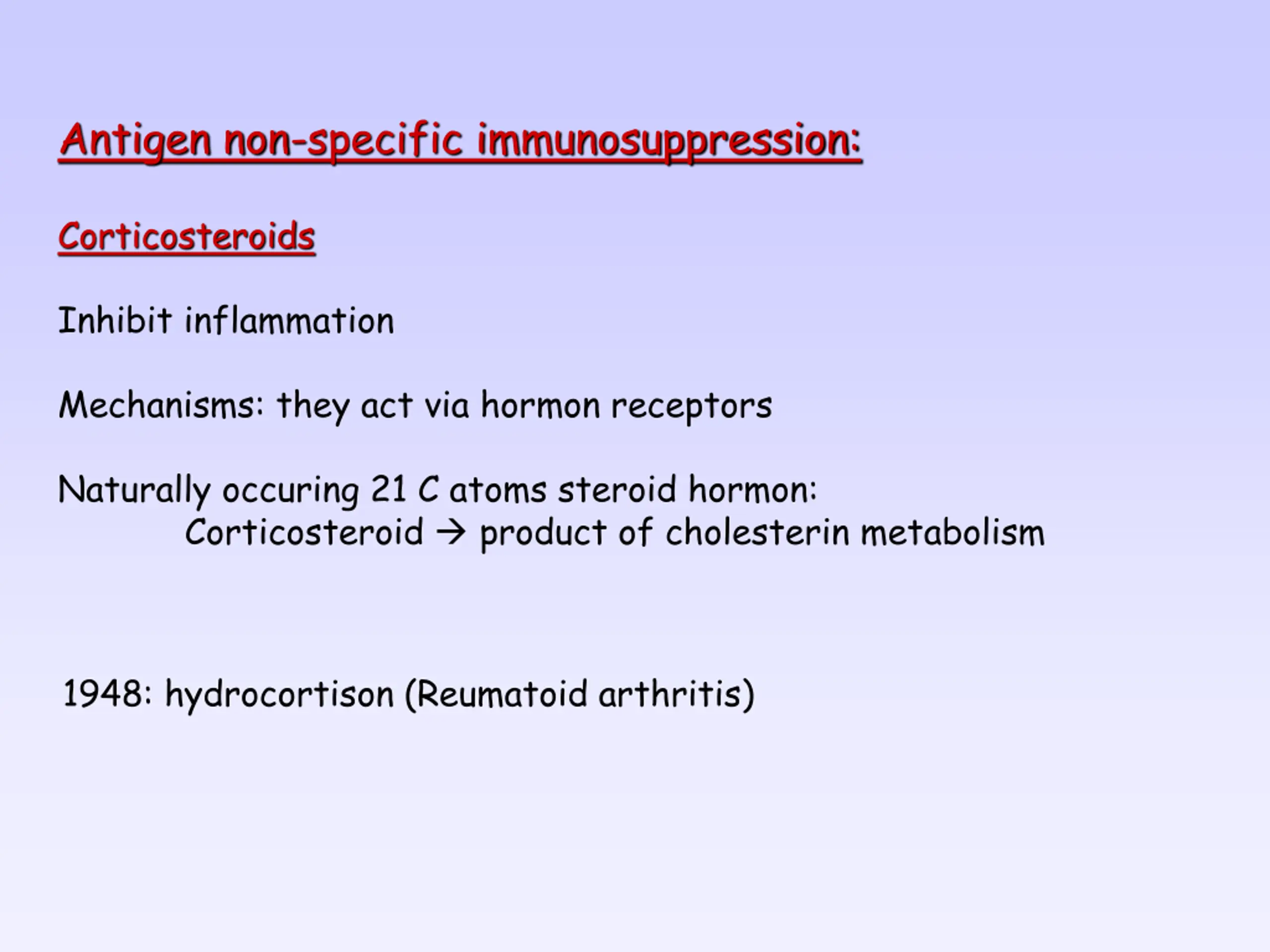 Antigen non-specific immunosuppression:

Corticosteroids

Inhibit inflammation

Mechanisms: they act via hormon receptors

Naturally occuring 21 C atoms steroid hormon:
Corticosteroid → product of cholesterin metabolism

1948: hydrocortison (Reumatoid arthritis)